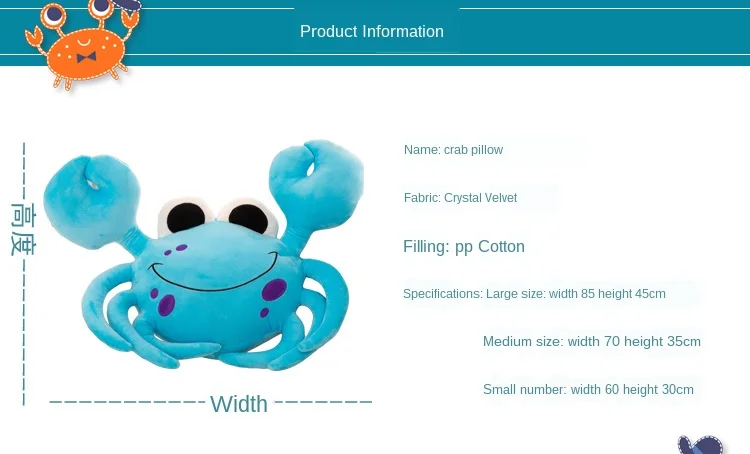 Product Information

高度

Width

Name: crab pillow

Fabric: Crystal Velvet

Filling: pp Cotton

Specifications: Large size: width 85 height 45cm

Medium size: width 70 height 35cm

Small number: width 60 height 30cm